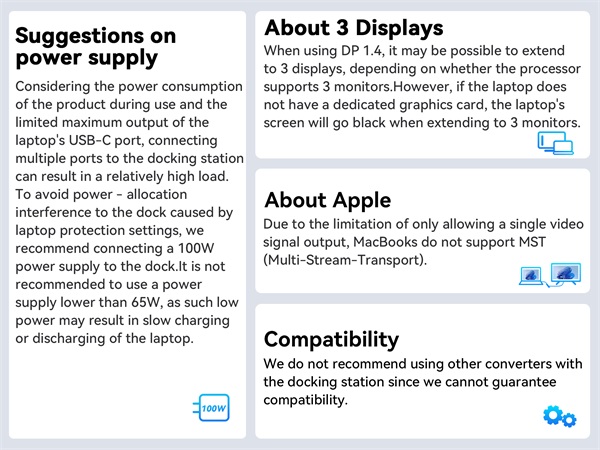 Suggestions on power supply

Considering the power consumption of the product during use and the limited maximum output of the laptop's USB-C port, connecting multiple ports to the docking station can result in a relatively high load. To avoid power - allocation interference to the dock caused by laptop protection settings, we recommend connecting a 100W power supply to the dock.It is not recommended to use a power supply lower than 65W, as such low power may result in slow charging or discharging of the laptop.

100W

About 3 Displays

When using DP 1.4, it may be possible to extend to 3 displays, depending on whether the processor supports 3 monitors.However, if the laptop does not have a dedicated graphics card, the laptop's screen will go black when extending to 3 monitors.

About Apple

Due to the limitation of only allowing a single video signal output, MacBooks do not support MST (Multi-Stream-Transport).

Compatibility

We do not recommend using other converters with the docking station since we cannot guarantee compatibility.